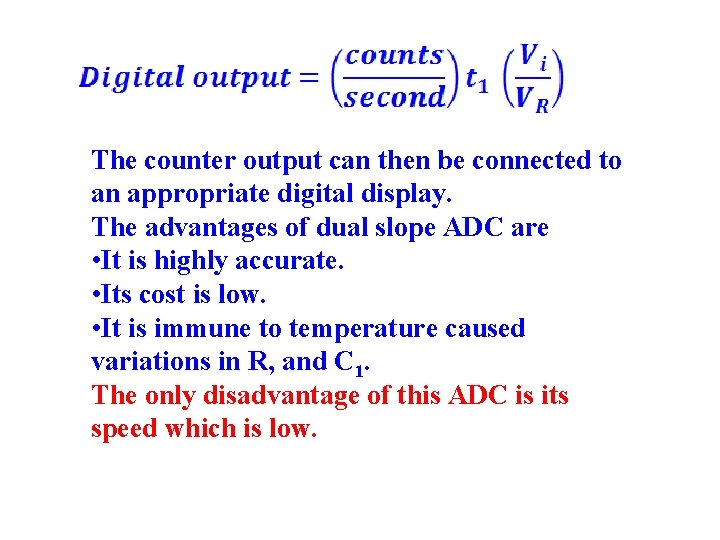 $Digital\ output = \left(\frac{counts}{second}\right) t_1 \left(\frac{V_i}{V_R}\right)$

The counter output can then be connected to an appropriate digital display.
The advantages of dual slope ADC are
•It is highly accurate.
•Its cost is low.
•It is immune to temperature caused variations in R, and $C_1$.
The only disadvantage of this ADC is its speed which is low.